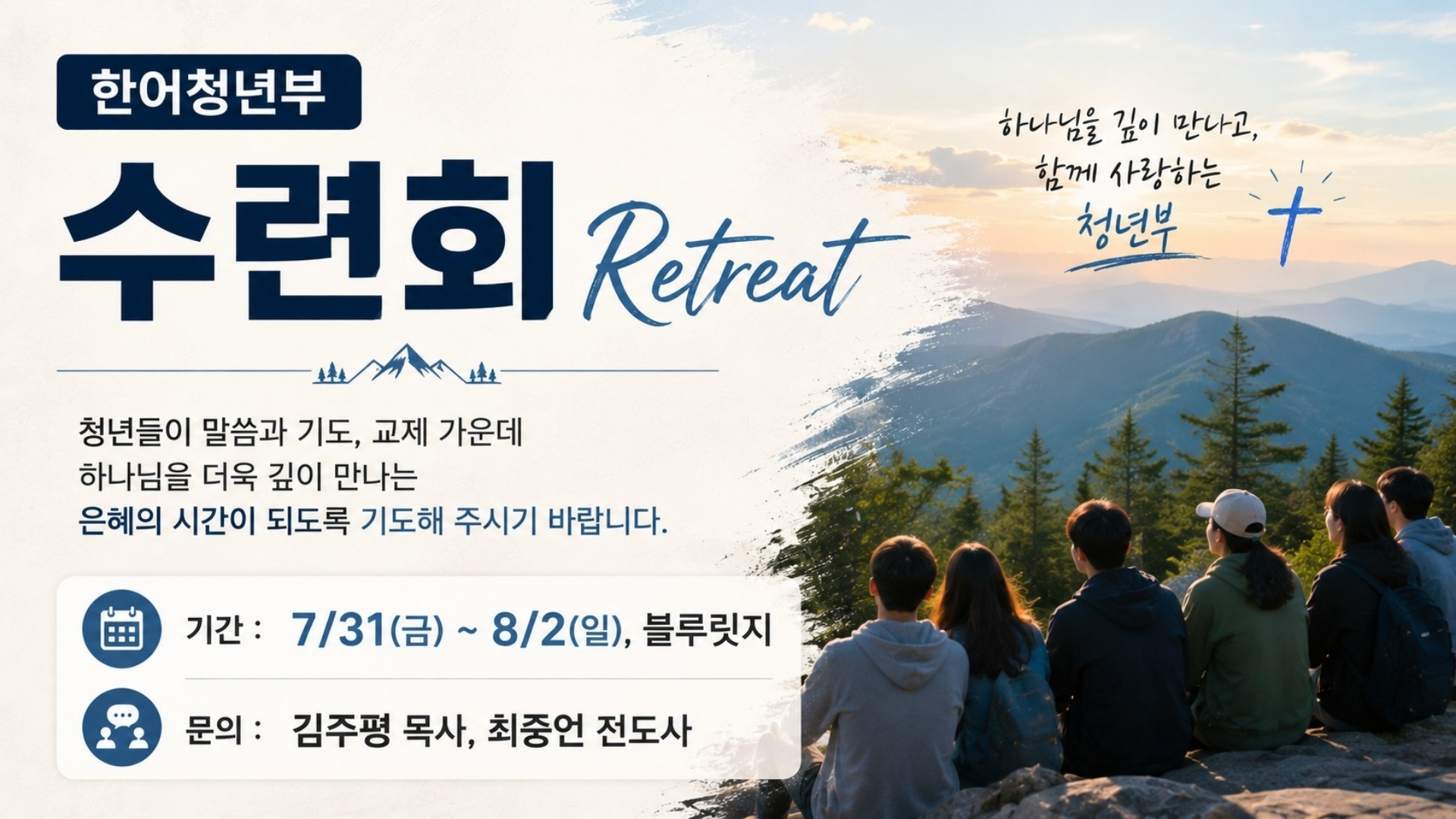 한어청년부

수련회 Retreat

하나님을 깊이 만나고,
함께 사랑하는
청년부

청년들이 말씀과 기도, 교제 가운데 하나님을 더욱 깊이 만나는 은혜의 시간이 되도록 기도해 주시기 바랍니다.

기간 : 7/31(금) ~ 8/2(일), 블루릿지

문의 : 김주평 목사, 최중언 전도사